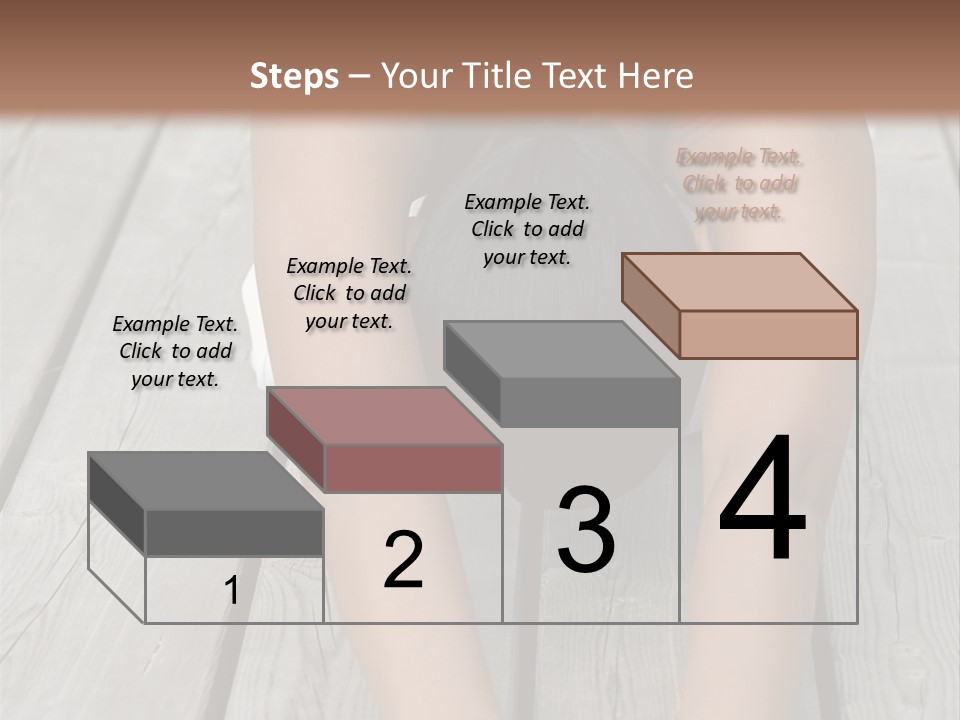 Steps – Your Title Text Here

Example Text. Click to add your text.

Example Text. Click to add your text.

Example Text. Click to add your text.

Example Text. Click to add your text.

1

2

3

4